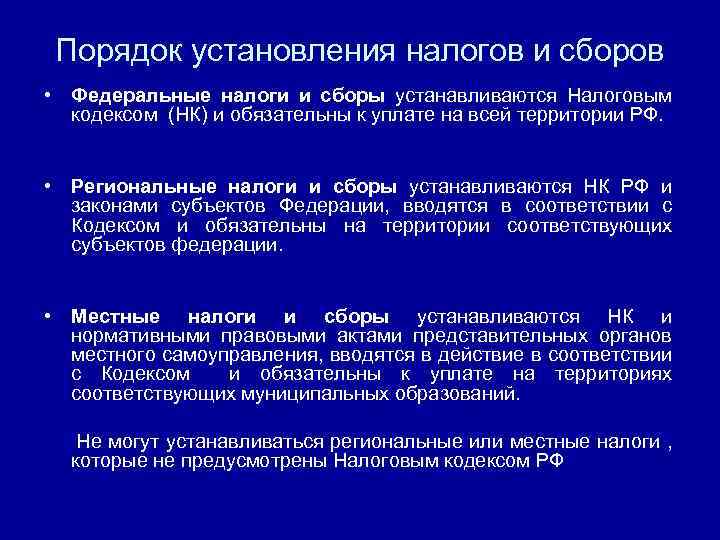 Порядок установления налогов и сборов

• Федеральные налоги и сборы устанавливаются Налоговым кодексом (НК) и обязательны к уплате на всей территории РФ.

• Региональные налоги и сборы устанавливаются НК РФ и законами субъектов Федерации, вводятся в соответствии с Кодексом и обязательны на территории соответствующих субъектов федерации.

• Местные налоги и сборы устанавливаются НК и нормативными правовыми актами представительных органов местного самоуправления, вводятся в действие в соответствии с Кодексом и обязательны к уплате на территориях соответствующих муниципальных образований.

Не могут устанавливаться региональные или местные налоги , которые не предусмотрены Налоговым кодексом РФ